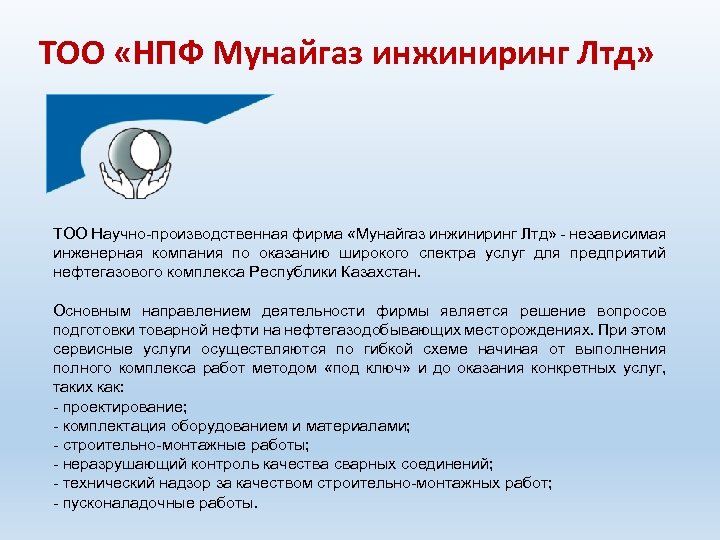 ТОО «НПФ Мунайгаз инжиниринг Лтд»

ТОО Научно-производственная фирма «Мунайгаз инжиниринг Лтд» - независимая инженерная компания по оказанию широкого спектра услуг для предприятий нефтегазового комплекса Республики Казахстан.

Основным направлением деятельности фирмы является решение вопросов подготовки товарной нефти на нефтегазодобывающих месторождениях. При этом сервисные услуги осуществляются по гибкой схеме начиная от выполнения полного комплекса работ методом «под ключ» и до оказания конкретных услуг, таких как:
- проектирование;
- комплектация оборудованием и материалами;
- строительно-монтажные работы;
- неразрушающий контроль качества сварных соединений;
- технический надзор за качеством строительно-монтажных работ;
- пусконаладочные работы.